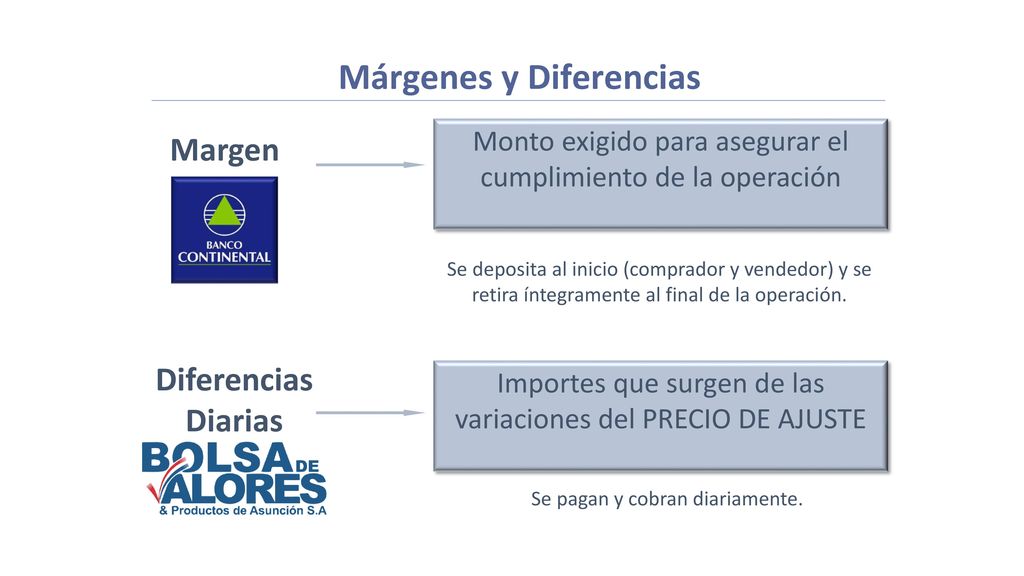 Márgenes y Diferencias

Margen

BANCO CONTINENTAL

Monto exigido para asegurar el cumplimiento de la operación

Se deposita al inicio (comprador y vendedor) y se retira íntegramente al final de la operación.

Diferencias Diarias

BOLSA DE VALORES & Productos de Asunción S.A

Importes que surgen de las variaciones del PRECIO DE AJUSTE

Se pagan y cobran diariamente.